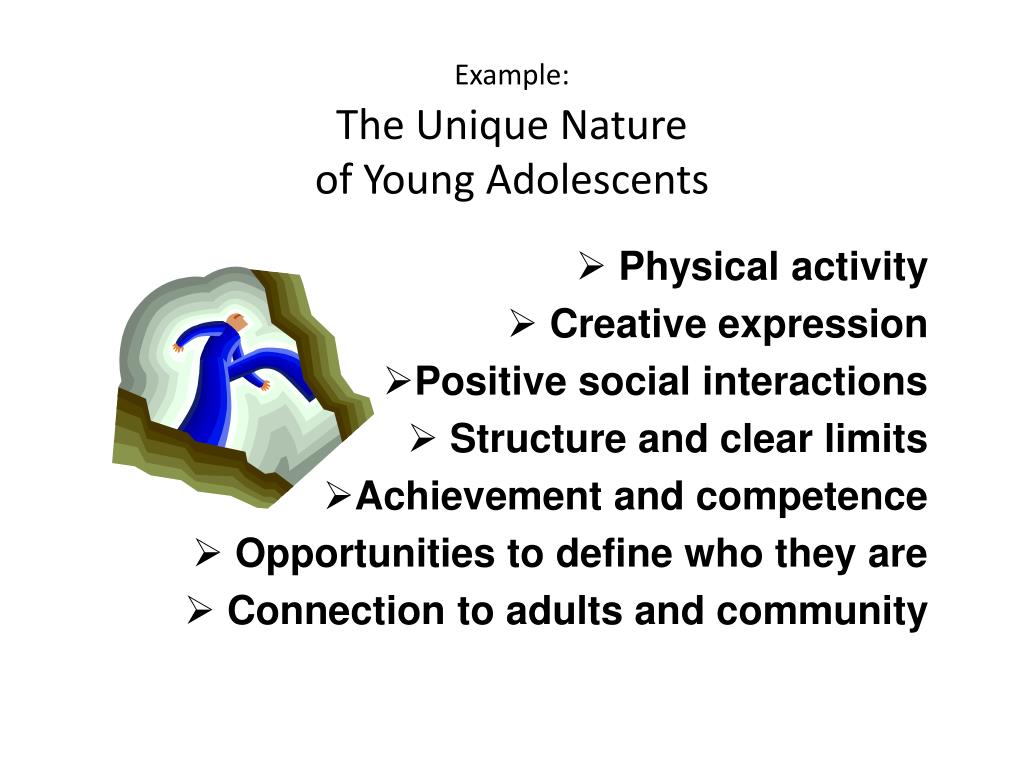 Example:
The Unique Nature of Young Adolescents

➢ Physical activity
➢ Creative expression
➢Positive social interactions
➢ Structure and clear limits
➢Achievement and competence
➢ Opportunities to define who they are
➢ Connection to adults and community